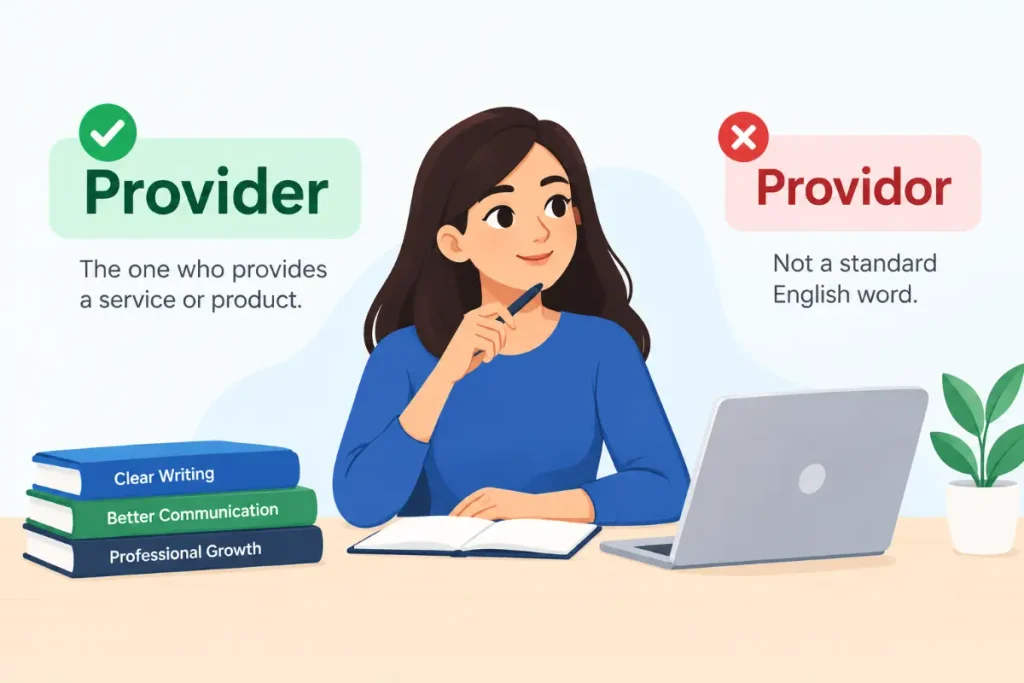 Provider

The one who provides a service or product.

Providor

Not a standard English word.

Clear Writing

Better Communication

Professional Growth